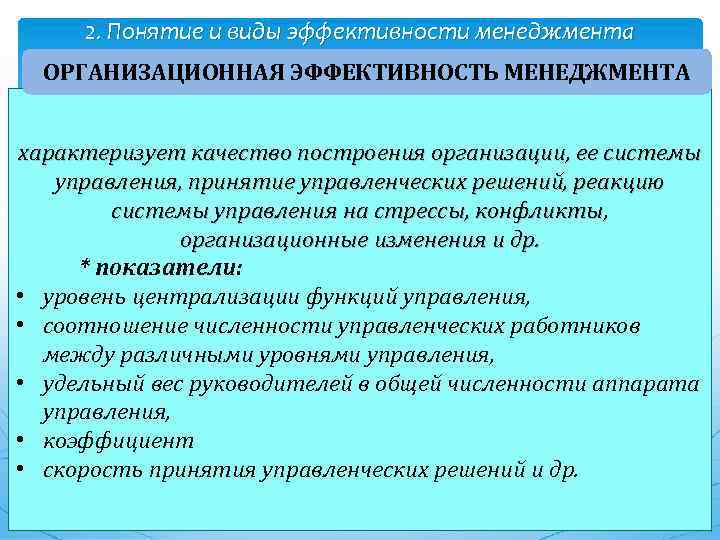 2. Понятие и виды эффективности менеджмента

ОРГАНИЗАЦИОННАЯ ЭФФЕКТИВНОСТЬ МЕНЕДЖМЕНТА

характеризует качество построения организации, ее системы управления, принятие управленческих решений, реакцию системы управления на стрессы, конфликты, организационные изменения и др.

* показатели:

• уровень централизации функций управления,
• соотношение численности управленческих работников между различными уровнями управления,
• удельный вес руководителей в общей численности аппарата управления,
• коэффициент
• скорость принятия управленческих решений и др.